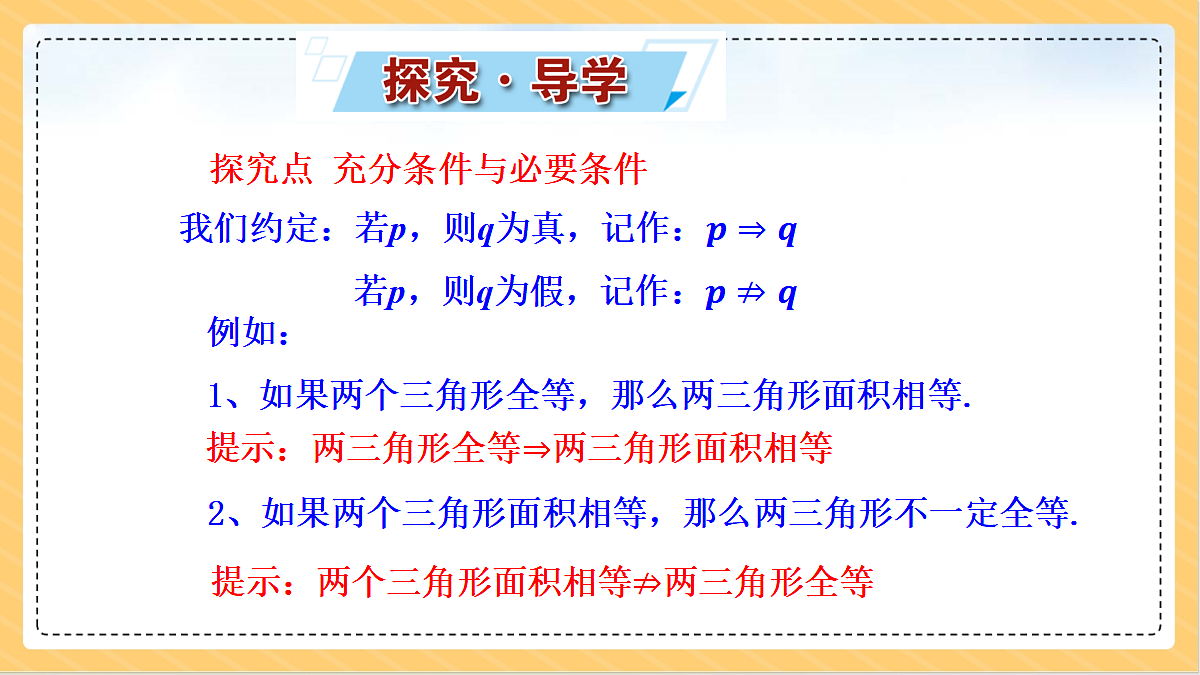 探究·导学

探究点 充分条件与必要条件

我们约定：若$p$，则$q$为真，记作：$p \Rightarrow q$

若$p$，则$q$为假，记作：$p \nRightarrow q$

例如：

1、如果两个三角形全等，那么两三角形面积相等.

提示：两三角形全等$\Rightarrow$两三角形面积相等

2、如果两个三角形面积相等，那么两三角形不一定全等.

提示：两个三角形面积相等$\nRightarrow$两三角形全等